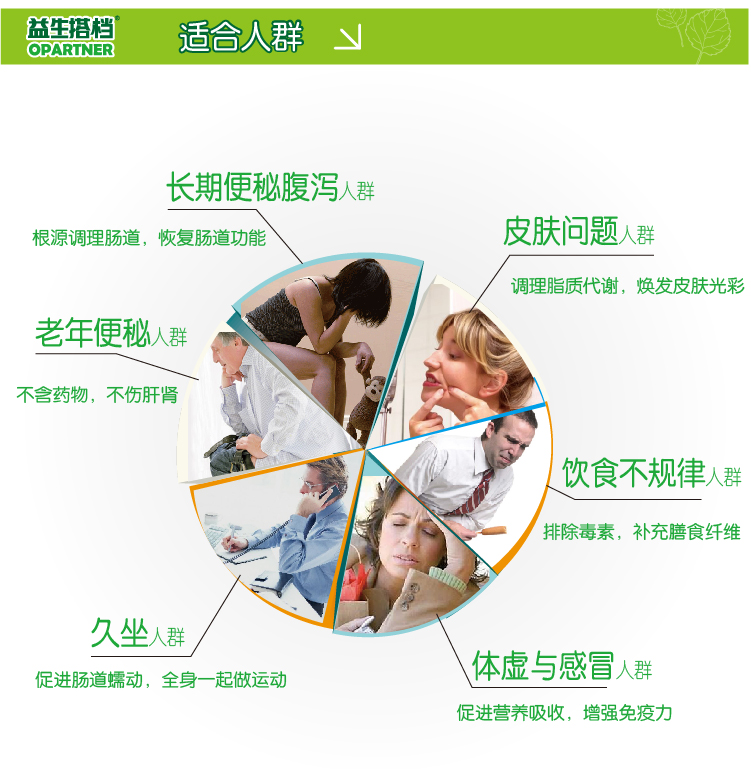 益生搭档®
OPARTNER

适合人群

长期便秘腹泻人群
根源调理肠道，恢复肠道功能

皮肤问题人群
调理脂质代谢，焕发皮肤光彩

老年便秘人群
不含药物，不伤肝肾

饮食不规律人群
排除毒素，补充膳食纤维

久坐人群
促进肠道蠕动，全身一起做运动

体虚与感冒人群
促进营养吸收，增强免疫力